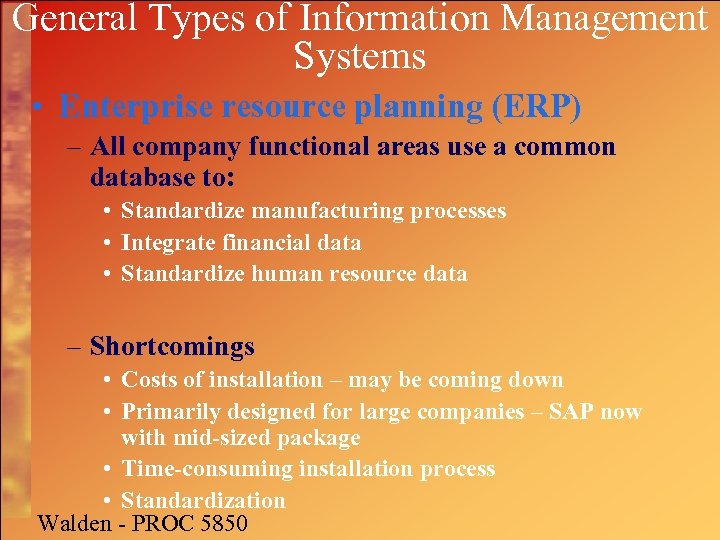 General Types of Information Management Systems

• Enterprise resource planning (ERP)
– All company functional areas use a common database to:
• Standardize manufacturing processes
• Integrate financial data
• Standardize human resource data

– Shortcomings
• Costs of installation – may be coming down
• Primarily designed for large companies – SAP now with mid-sized package
• Time-consuming installation process
• Standardization

Walden - PROC 5850